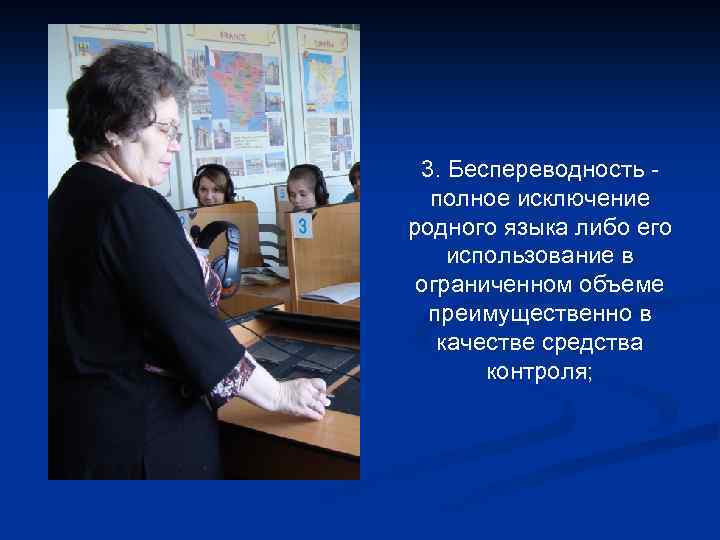 FRANCE

3

3. Беспереводность - полное исключение родного языка либо его использование в ограниченном объеме преимущественно в качестве средства контроля;